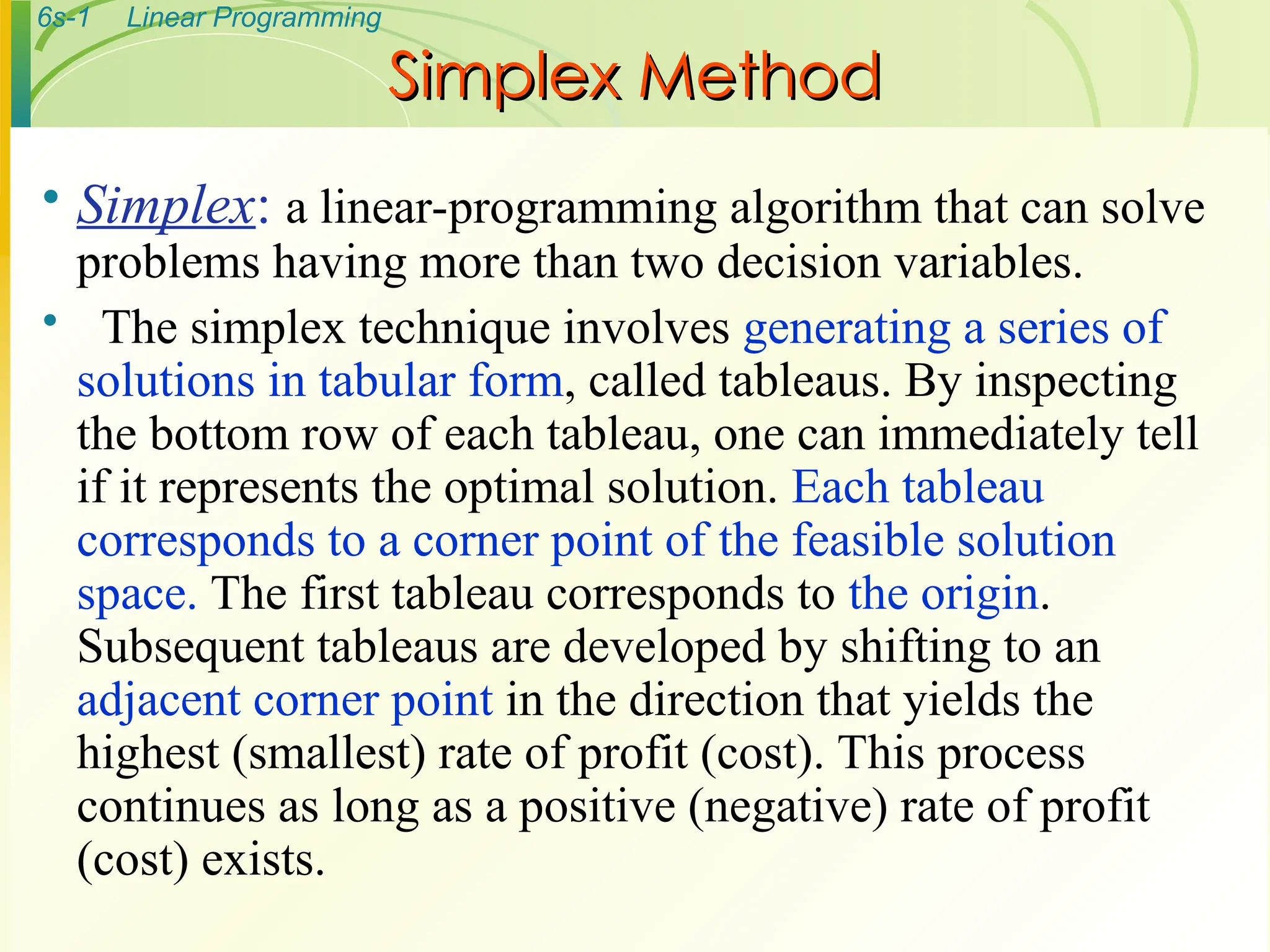 6s-1 Linear Programming

Simplex Method

• Simplex: a linear-programming algorithm that can solve problems having more than two decision variables.

• The simplex technique involves generating a series of solutions in tabular form, called tableaus. By inspecting the bottom row of each tableau, one can immediately tell if it represents the optimal solution. Each tableau corresponds to a corner point of the feasible solution space. The first tableau corresponds to the origin. Subsequent tableaus are developed by shifting to an adjacent corner point in the direction that yields the highest (smallest) rate of profit (cost). This process continues as long as a positive (negative) rate of profit (cost) exists.